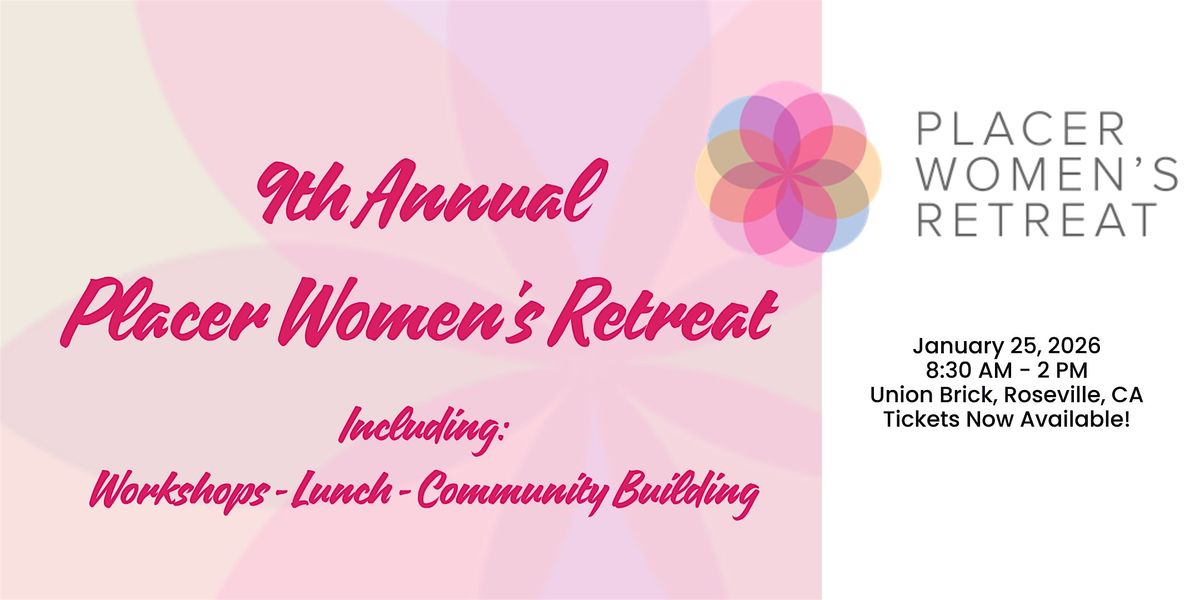 9th Annual
Placer Women's Retreat

Including:
Workshops - Lunch - Community Building

PLACER
WOMEN'S
RETREAT

January 25, 2026
8:30 AM - 2 PM
Union Brick, Roseville, CA
Tickets Now Available!